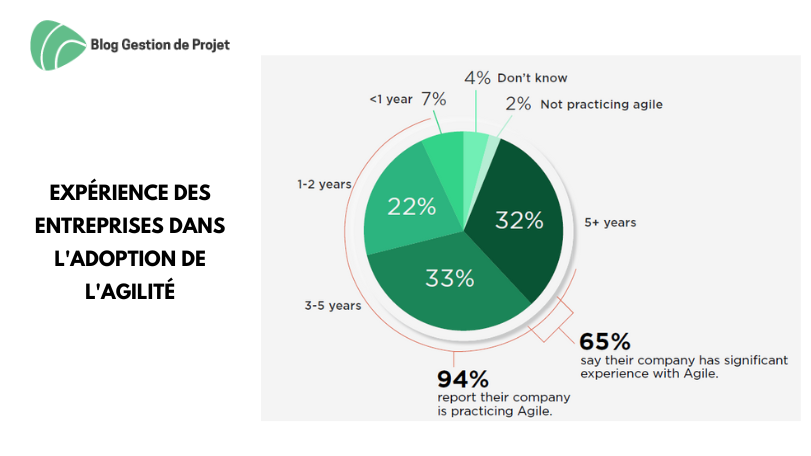 Blog Gestion de Projet

EXPÉRIENCE DES ENTREPRISES DANS L'ADOPTION DE L'AGILITÉ

4% Don't know
2% Not practicing agile
<1 year 7%
1-2 years
22%
32%
5+ years
33%
3-5 years

65%
say their company has significant experience with Agile.

94%
report their company is practicing Agile.